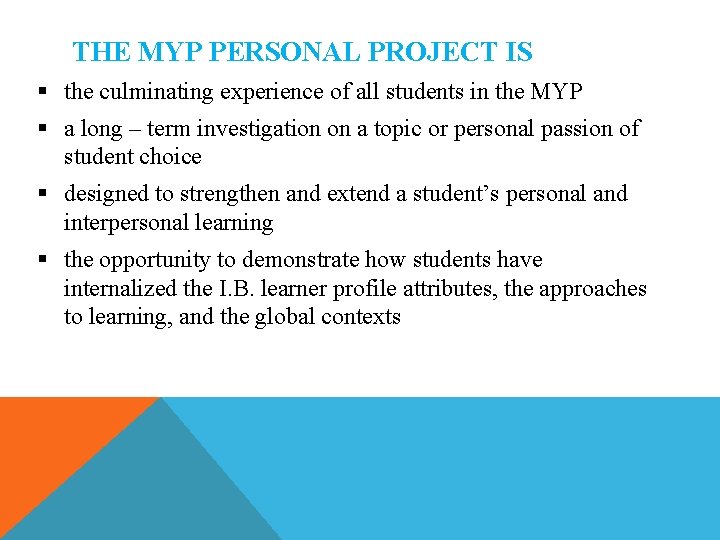 THE MYP PERSONAL PROJECT IS

▪ the culminating experience of all students in the MYP

▪ a long – term investigation on a topic or personal passion of student choice

▪ designed to strengthen and extend a student’s personal and interpersonal learning

▪ the opportunity to demonstrate how students have internalized the I.B. learner profile attributes, the approaches to learning, and the global contexts